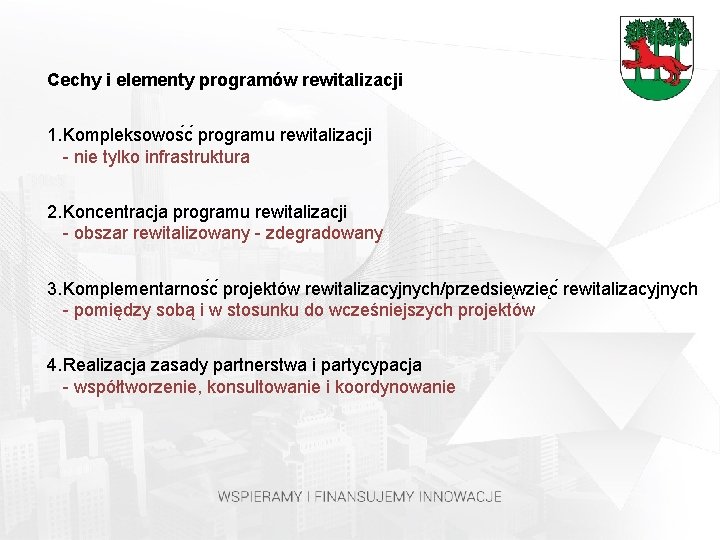 Cechy i elementy programów rewitalizacji

1.Kompleksowość programu rewitalizacji
- nie tylko infrastruktura

2.Koncentracja programu rewitalizacji
- obszar rewitalizowany - zdegradowany

3.Komplementarność projektów rewitalizacyjnych/przedsięwzięć rewitalizacyjnych
- pomiędzy sobą i w stosunku do wcześniejszych projektów

4.Realizacja zasady partnerstwa i partycypacja
- współtworzenie, konsultowanie i koordynowanie

WSPIERAMY I FINANSUJEMY INNOWACJE